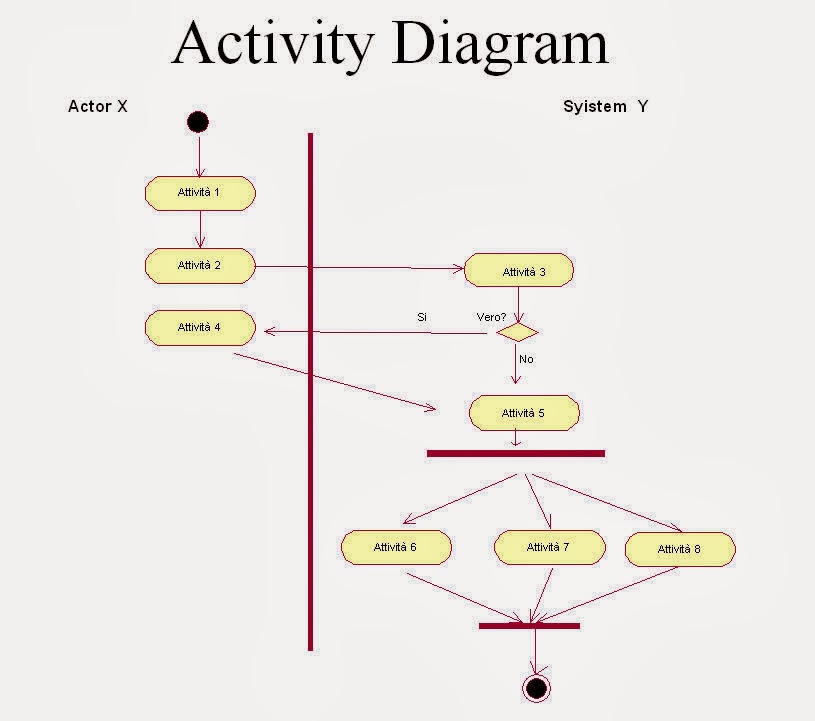 Activity Diagram

Actor X

Syistem Y

Attività 1

Attività 2

Attività 3

Si

Vero?

Attività 4

No

Attività 5

Attività 6

Attività 7

Attività 8